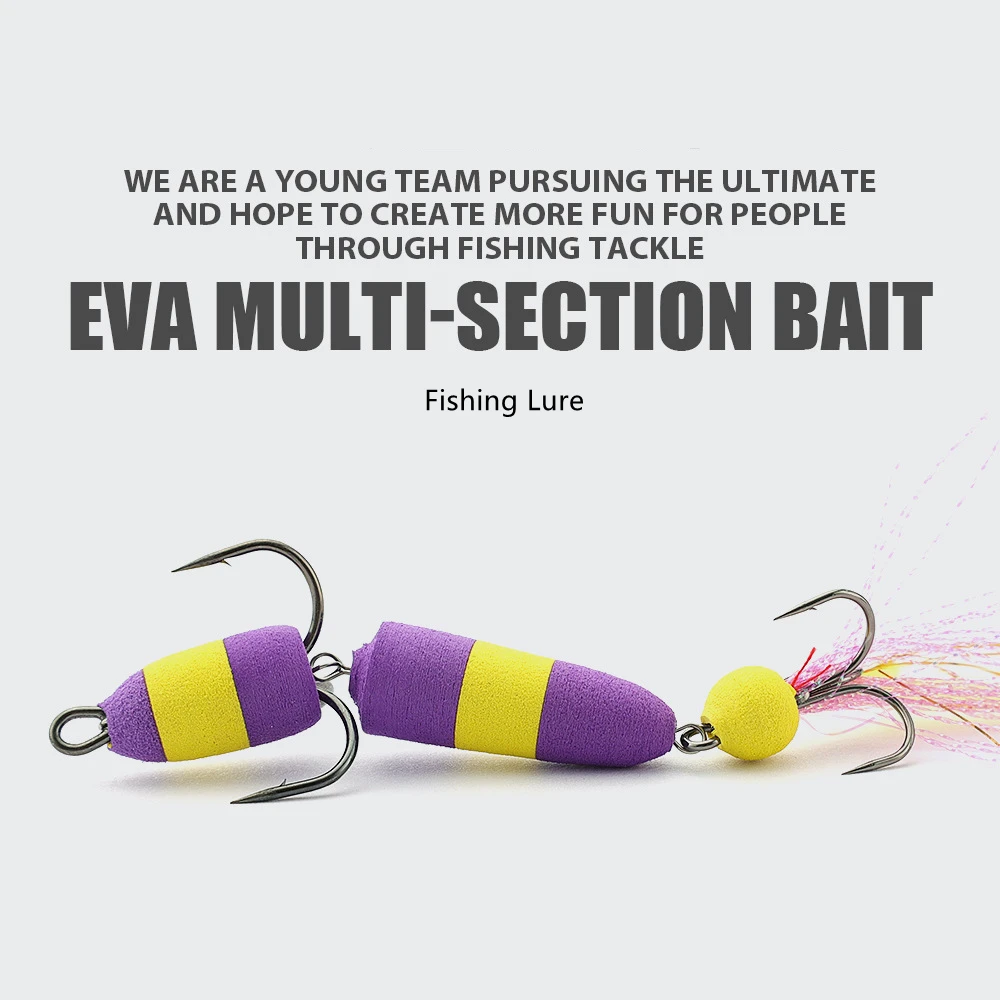 WE ARE A YOUNG TEAM PURSUING THE ULTIMATE AND HOPE TO CREATE MORE FUN FOR PEOPLE THROUGH FISHING TACKLE

EVA MULTI-SECTION BAIT

Fishing Lure